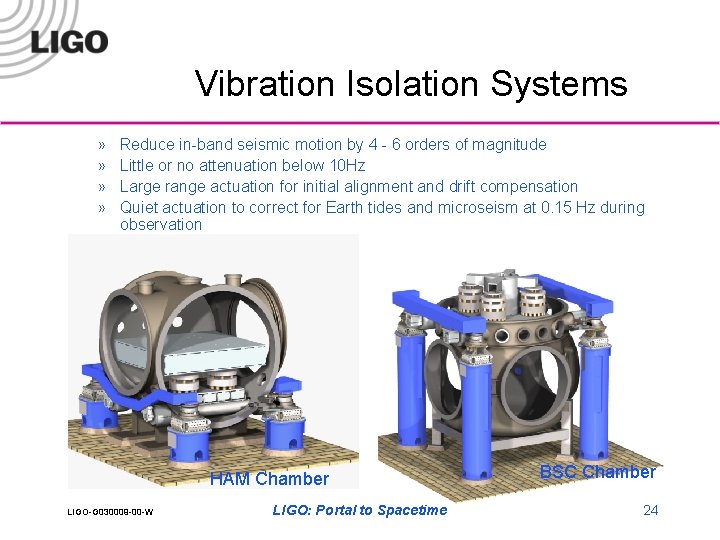 LIGO

Vibration Isolation Systems

» Reduce in-band seismic motion by 4 - 6 orders of magnitude
» Little or no attenuation below 10Hz
» Large range actuation for initial alignment and drift compensation
» Quiet actuation to correct for Earth tides and microseism at 0.15 Hz during observation

HAM Chamber

BSC Chamber

LIGO-G030009-00-W

LIGO: Portal to Spacetime

24